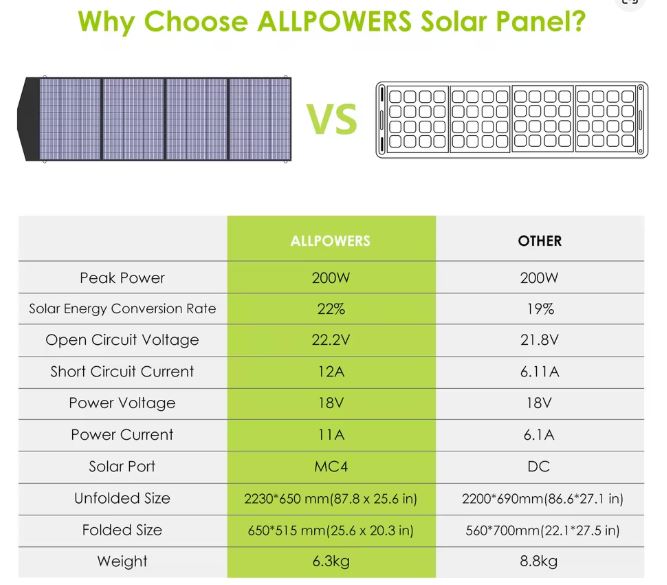 Why Choose ALLPOWERS Solar Panel?

VS

| | ALLPOWERS | OTHER |
|---|---|---|
| Peak Power | 200W | 200W |
| Solar Energy Conversion Rate | 22% | 19% |
| Open Circuit Voltage | 22.2V | 21.8V |
| Short Circuit Current | 12A | 6.11A |
| Power Voltage | 18V | 18V |
| Power Current | 11A | 6.1A |
| Solar Port | MC4 | DC |
| Unfolded Size | 2230*650 mm(87.8 x 25.6 in) | 2200*690mm(86.6*27.1 in) |
| Folded Size | 650*515 mm(25.6 x 20.3 in) | 560*700mm(22.1*27.5 in) |
| Weight | 6.3kg | 8.8kg |